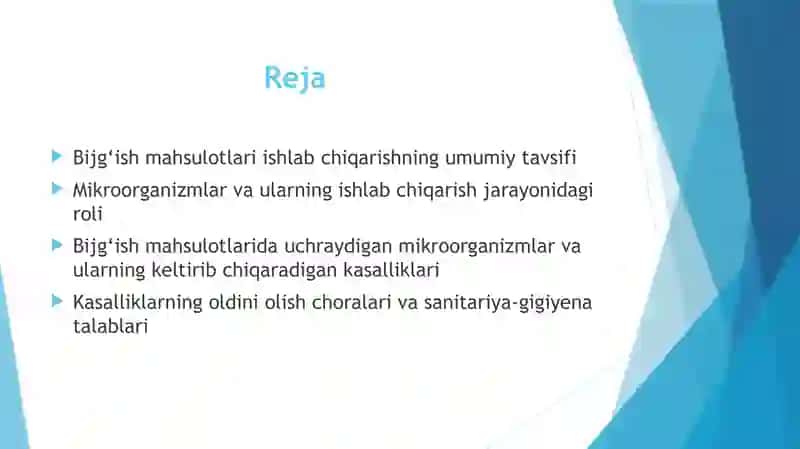 Reja

Bijg‘ish mahsulotlari ishlab chiqarishning umumiy tavsifi

Mikroorganizmlar va ularning ishlab chiqarish jarayonidagi roli

Bijg‘ish mahsulotlarida uchraydigan mikroorganizmlar va ularning keltirib chiqaradigan kasalliklari

Kasalliklarning oldini olish choralari va sanitariya-gigiyena talablari